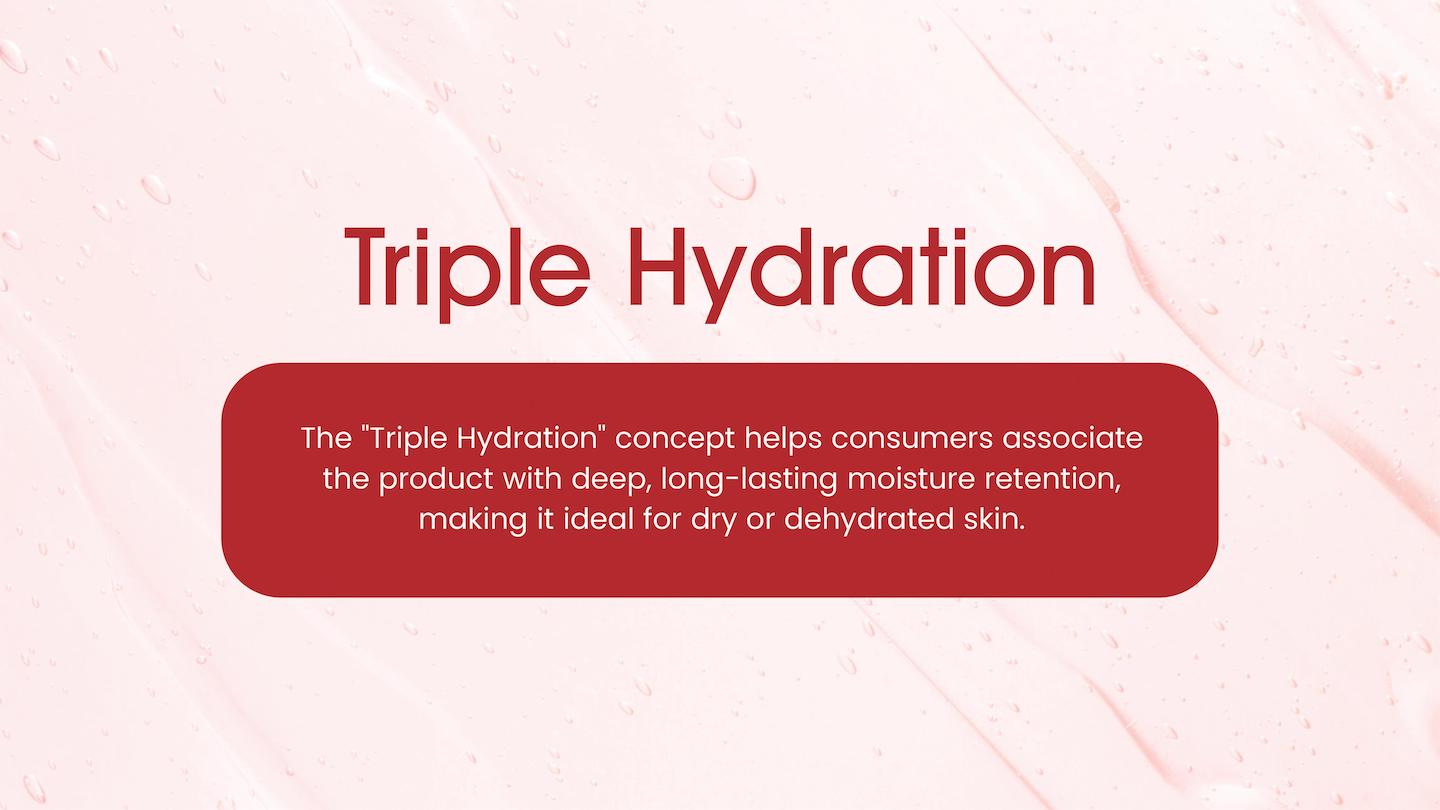 Triple Hydration

The "Triple Hydration" concept helps consumers associate the product with deep, long-lasting moisture retention, making it ideal for dry or dehydrated skin.